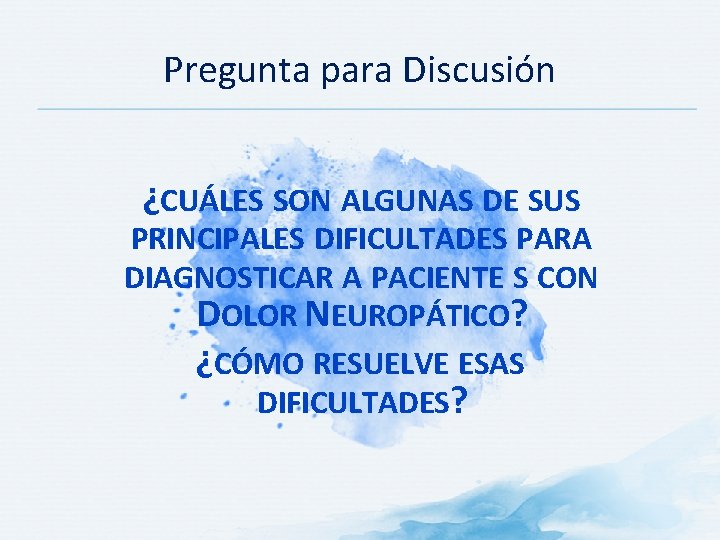 Pregunta para Discusión

¿CUÁLES SON ALGUNAS DE SUS PRINCIPALES DIFICULTADES PARA DIAGNOSTICAR A PACIENTE S CON DOLOR NEUROPÁTICO?
¿CÓMO RESUELVE ESAS DIFICULTADES?